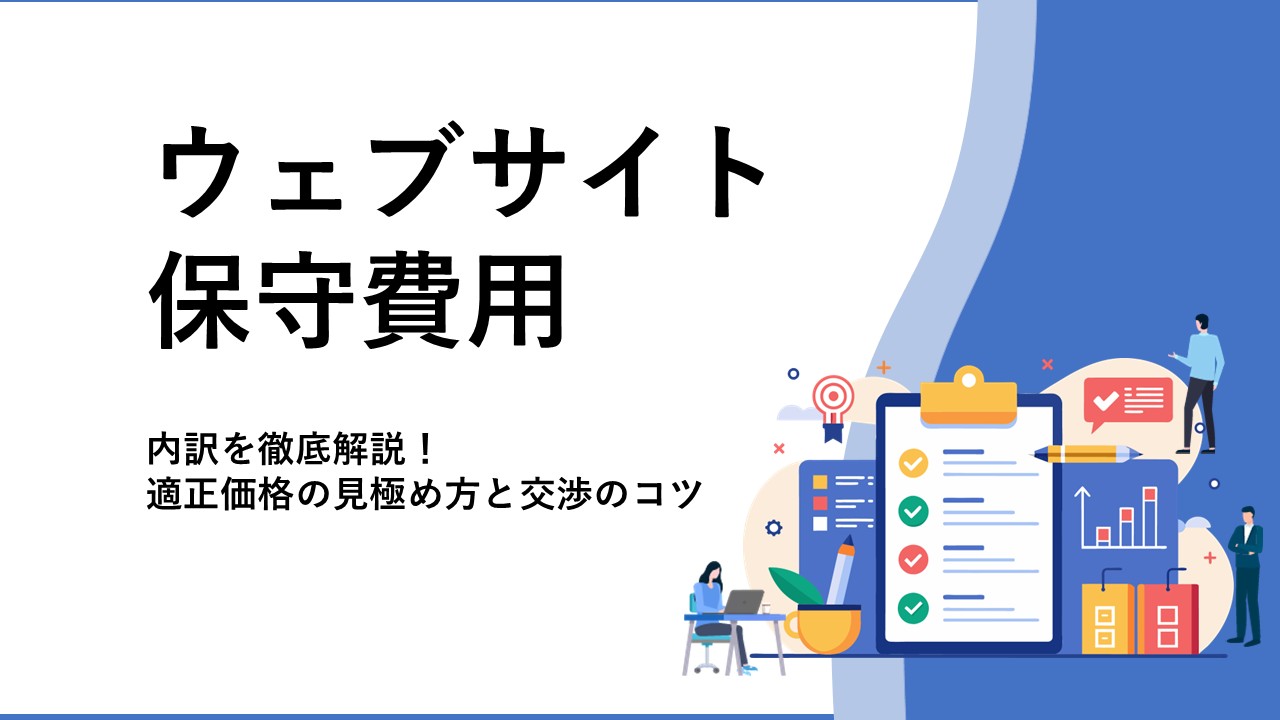 ウェブサイト
保守費用

内訳を徹底解説！
適正価格の見極め方と交渉のコツ